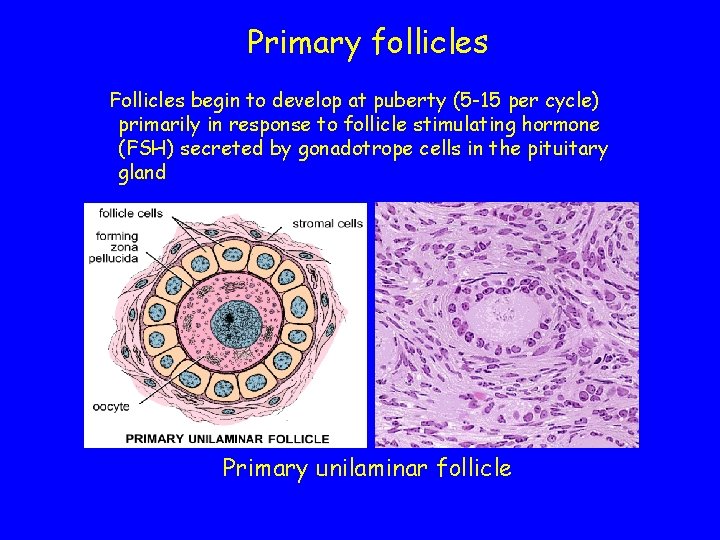 Primary follicles

Follicles begin to develop at puberty (5-15 per cycle) primarily in response to follicle stimulating hormone (FSH) secreted by gonadotrope cells in the pituitary gland

follicle cells
forming zona pellucida
stromal cells
oocyte
PRIMARY UNILAMINAR FOLLICLE

Primary unilaminar follicle